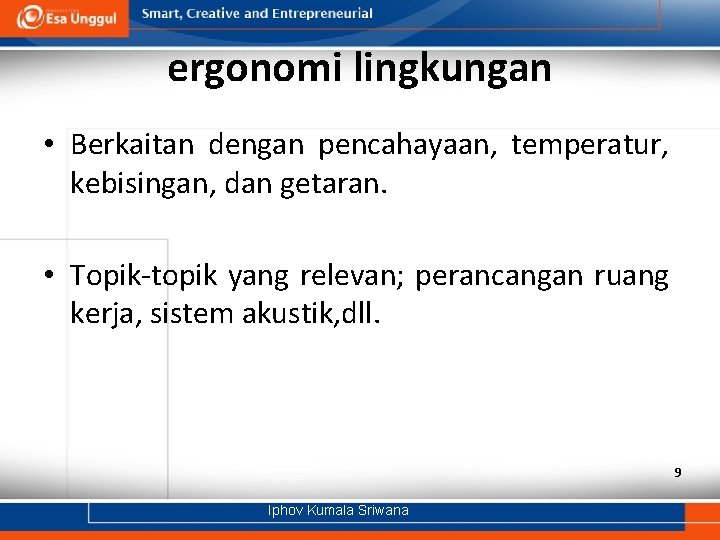 Esa Unggul

Smart, Creative and Entrepreneurial

ergonomi lingkungan

• Berkaitan dengan pencahayaan, temperatur, kebisingan, dan getaran.

• Topik-topik yang relevan; perancangan ruang kerja, sistem akustik,dll.

9

Iphov Kumala Sriwana